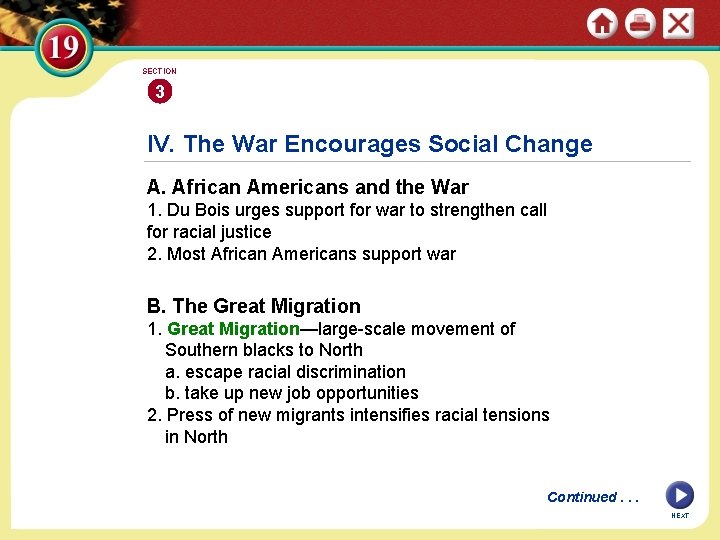 19

SECTION
3

IV. The War Encourages Social Change

A. African Americans and the War
1. Du Bois urges support for war to strengthen call for racial justice
2. Most African Americans support war

B. The Great Migration
1. Great Migration—large-scale movement of Southern blacks to North
a. escape racial discrimination
b. take up new job opportunities
2. Press of new migrants intensifies racial tensions in North

Continued . . .

NEXT